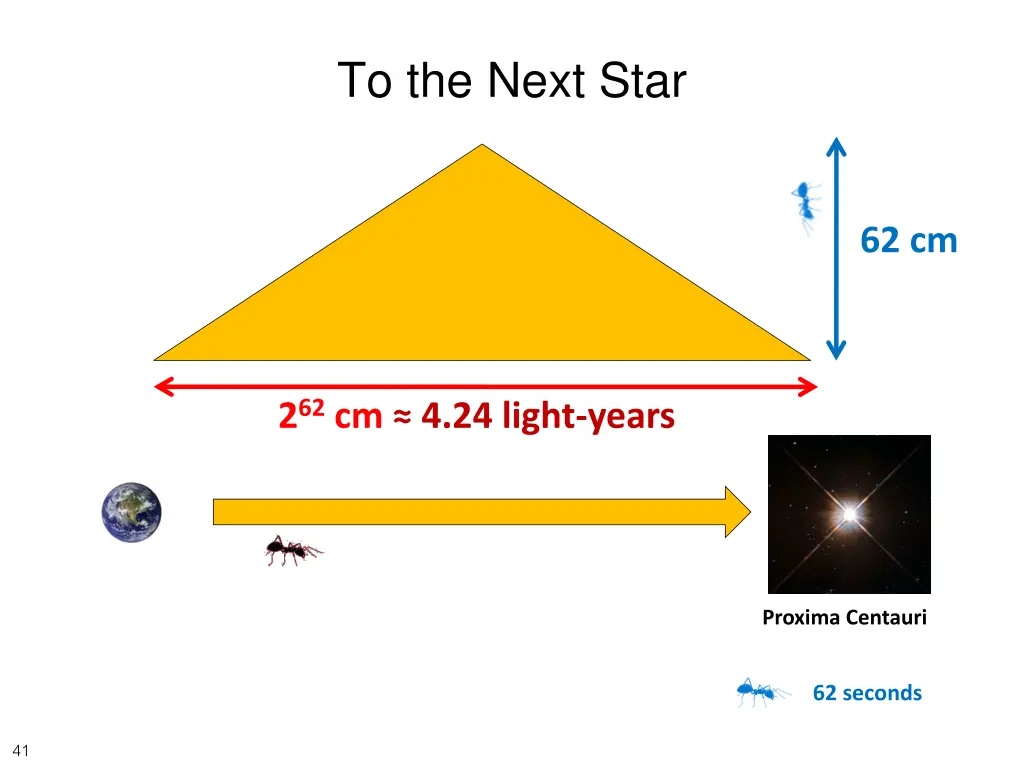 To the Next Star

62 cm

$2^{62}$ cm ≈ 4.24 light-years

Proxima Centauri

62 seconds

41